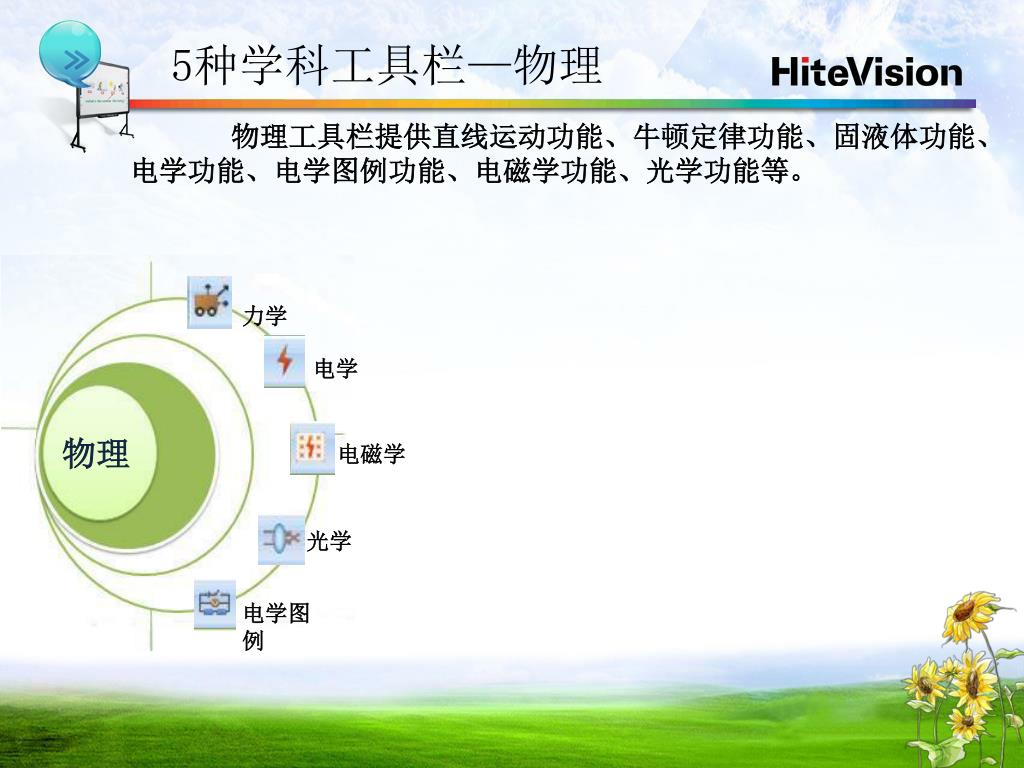 5种学科工具栏—物理

HiteVision

物理工具栏提供直线运动功能、牛顿定律功能、固液体功能、电学功能、电学图例功能、电磁学功能、光学功能等。

物理

力学

电学

电磁学

光学

电学图例